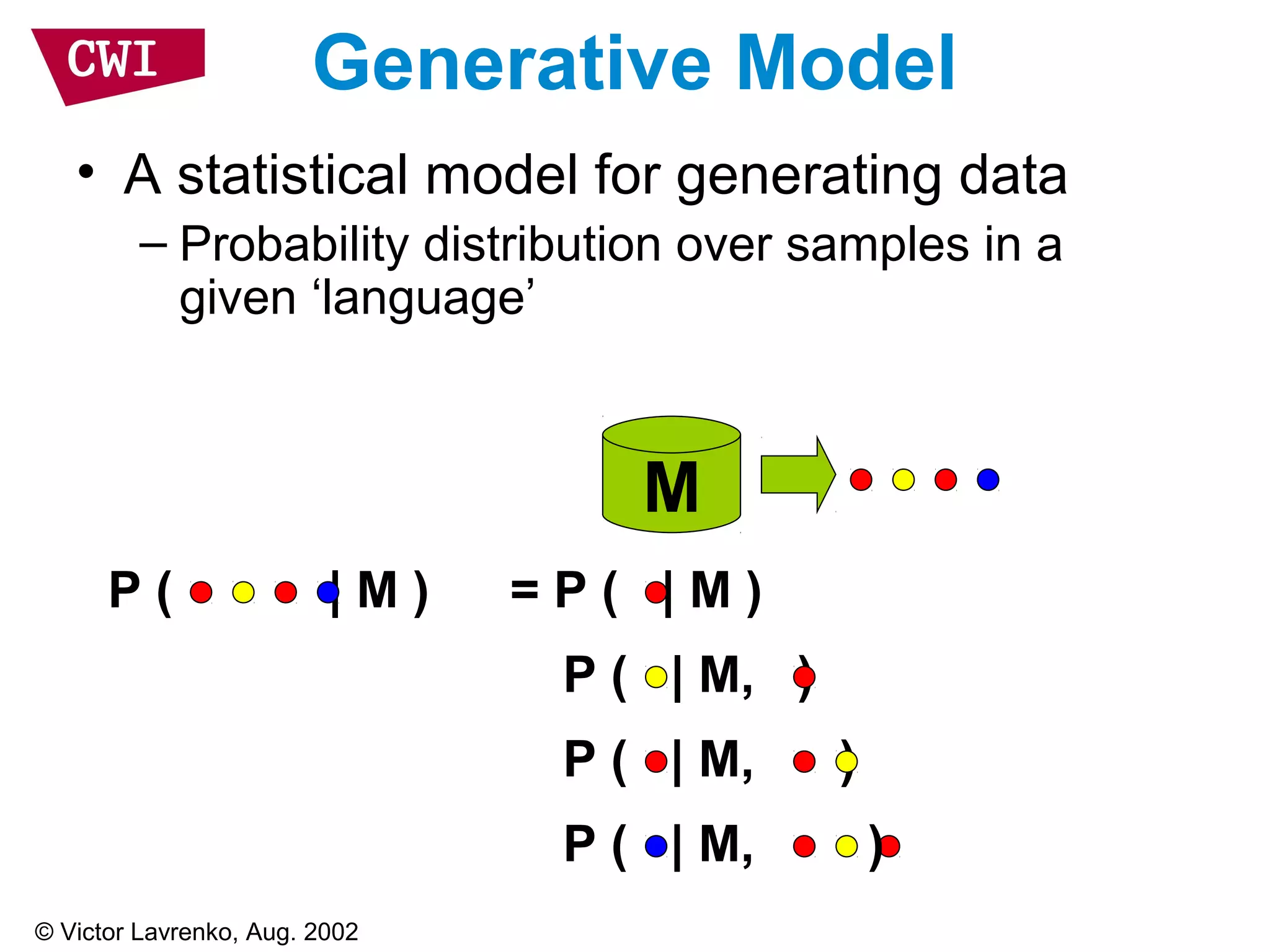 CWI

Generative Model

• A statistical model for generating data
– Probability distribution over samples in a given ‘language’

M

P ( | M ) = P ( | M )

P ( | M, )

P ( | M, )

P ( | M, )

© Victor Lavrenko, Aug. 2002